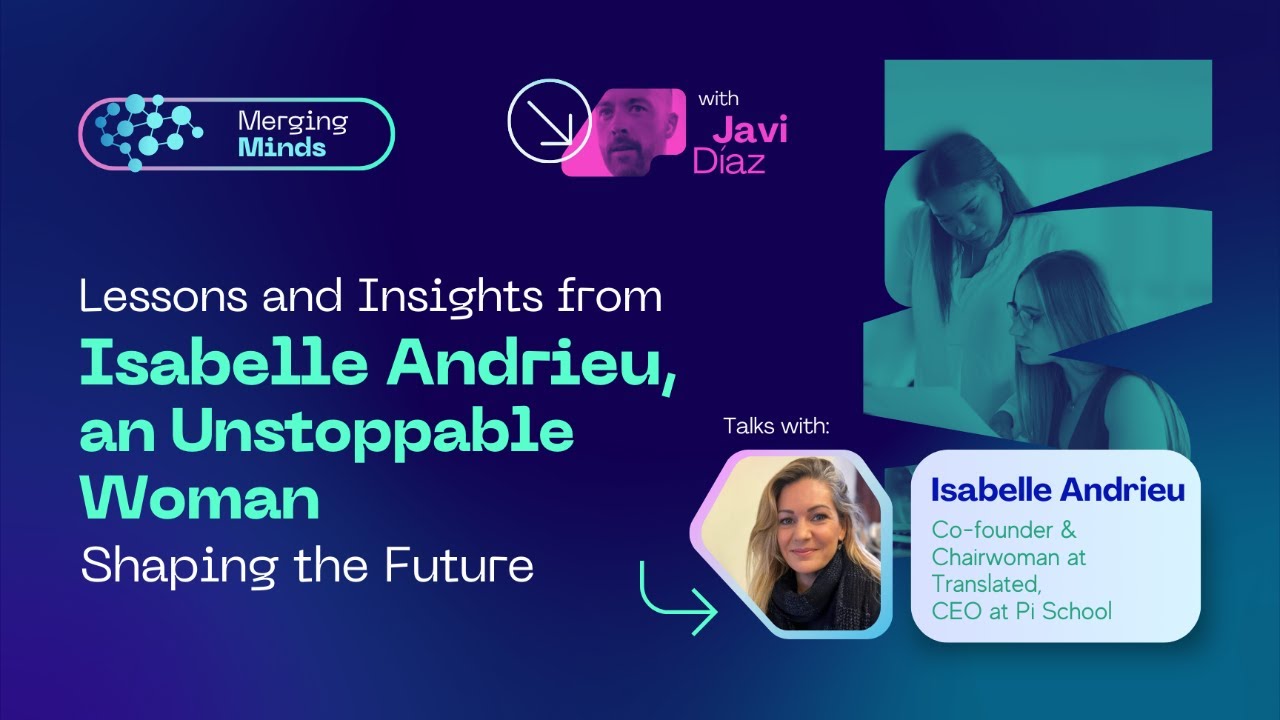 Merging Minds

with Javi Díaz

Lessons and Insights from Isabelle Andrieu, an Unstoppable Woman Shaping the Future

Talks with:

Isabelle Andrieu
Co-founder & Chairwoman at Translated, CEO at Pi School